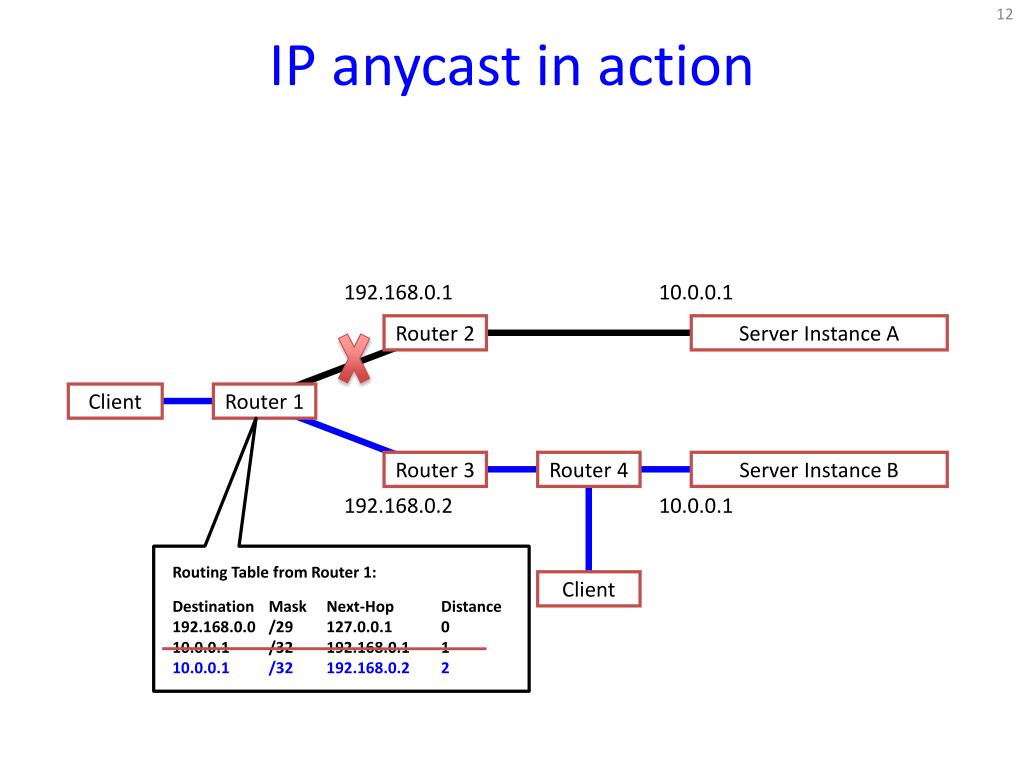 12

IP anycast in action

192.168.0.1

10.0.0.1

Router 2

Server Instance A

Client

Router 1

Router 3

Router 4

Server Instance B

192.168.0.2

10.0.0.1

Client

Routing Table from Router 1:

| Destination | Mask | Next-Hop | Distance |
|---|---|---|---|
| 192.168.0.0 | /29 | 127.0.0.1 | 0 |
| 10.0.0.1 | /32 | 192.168.0.1 | 1 |
| 10.0.0.1 | /32 | 192.168.0.2 | 2 |